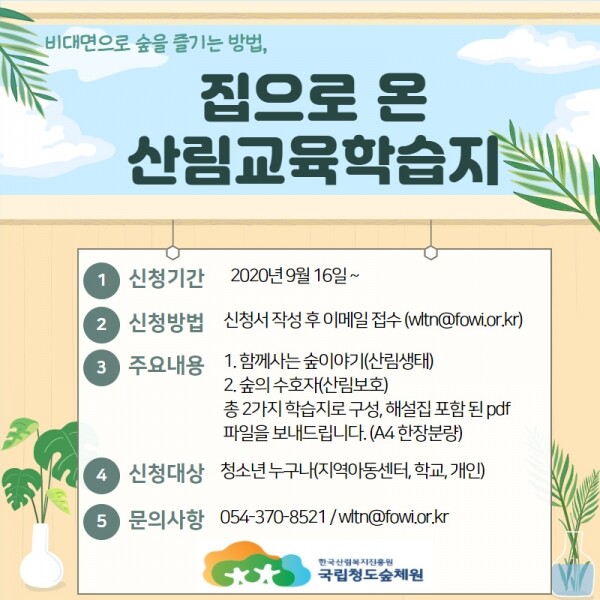 비대면으로 숲을 즐기는 방법,

집으로 온 산림교육학습지

1 신청기간 2020년 9월 16일 ~

2 신청방법 신청서 작성 후 이메일 접수 (wltn@fowi.or.kr)

3 주요내용 1. 함께사는 숲이야기(산림생태)
2. 숲의 수호자(산림보호)
총 2가지 학습지로 구성, 해설집 포함 된 pdf 파일을 보내드립니다. (A4 한장분량)

4 신청대상 청소년 누구나(지역아동센터, 학교, 개인)

5 문의사항 054-370-8521 / wltn@fowi.or.kr

한국산림복지진흥원
국립청도숲체원